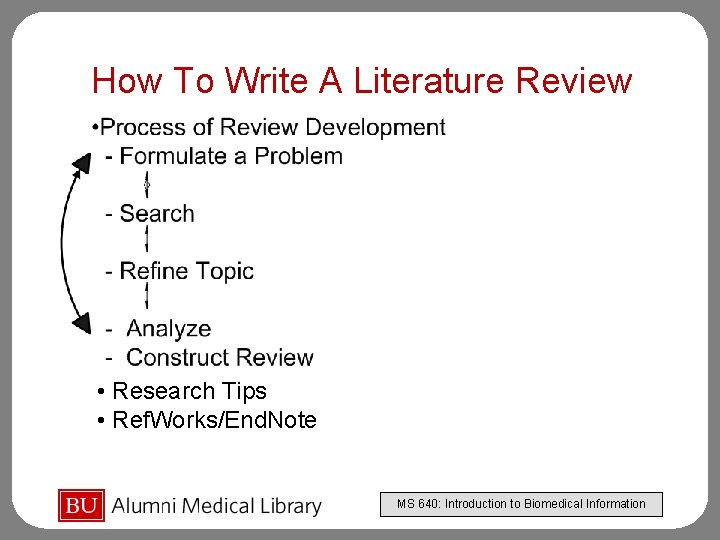 How To Write A Literature Review

•Process of Review Development
- Formulate a Problem
- Search
- Refine Topic
- Analyze
- Construct Review

• Research Tips
• RefWorks/EndNote

BU Alumni Medical Library

MS 640: Introduction to Biomedical Information